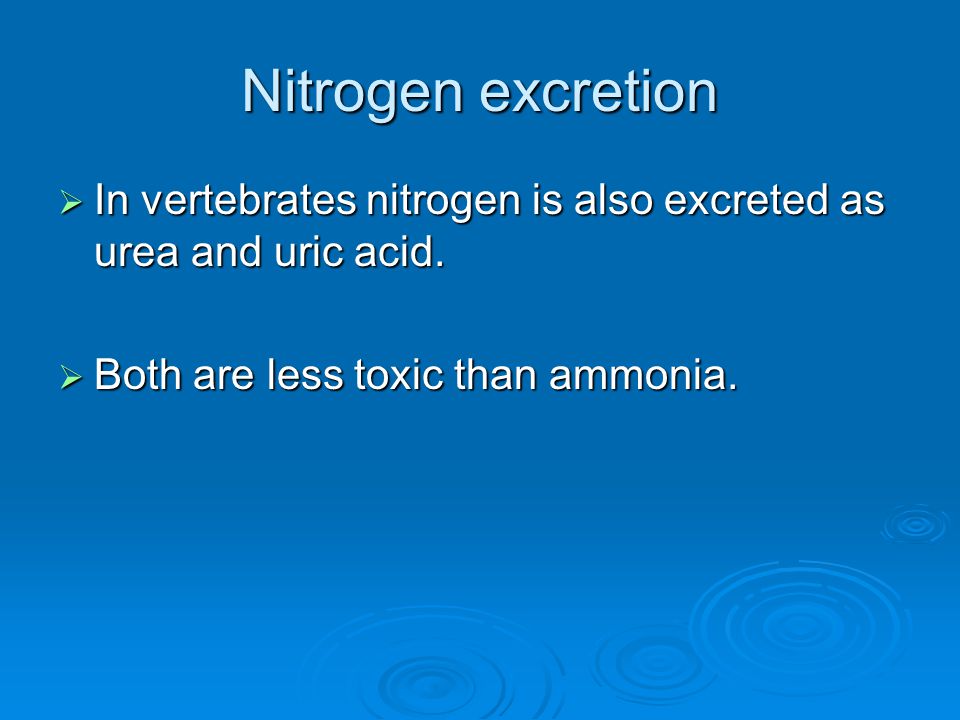 Nitrogen excretion

➢ In vertebrates nitrogen is also excreted as urea and uric acid.

➢ Both are less toxic than ammonia.